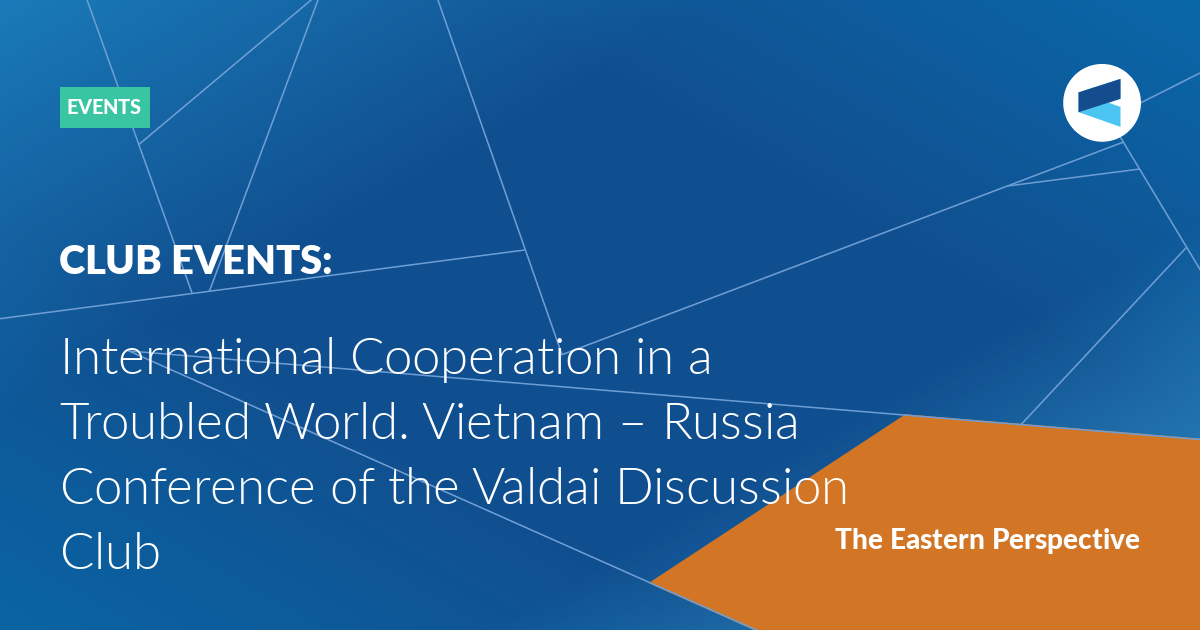 EVENTS

CLUB EVENTS:

International Cooperation in a Troubled World. Vietnam – Russia Conference of the Valdai Discussion Club

The Eastern Perspective